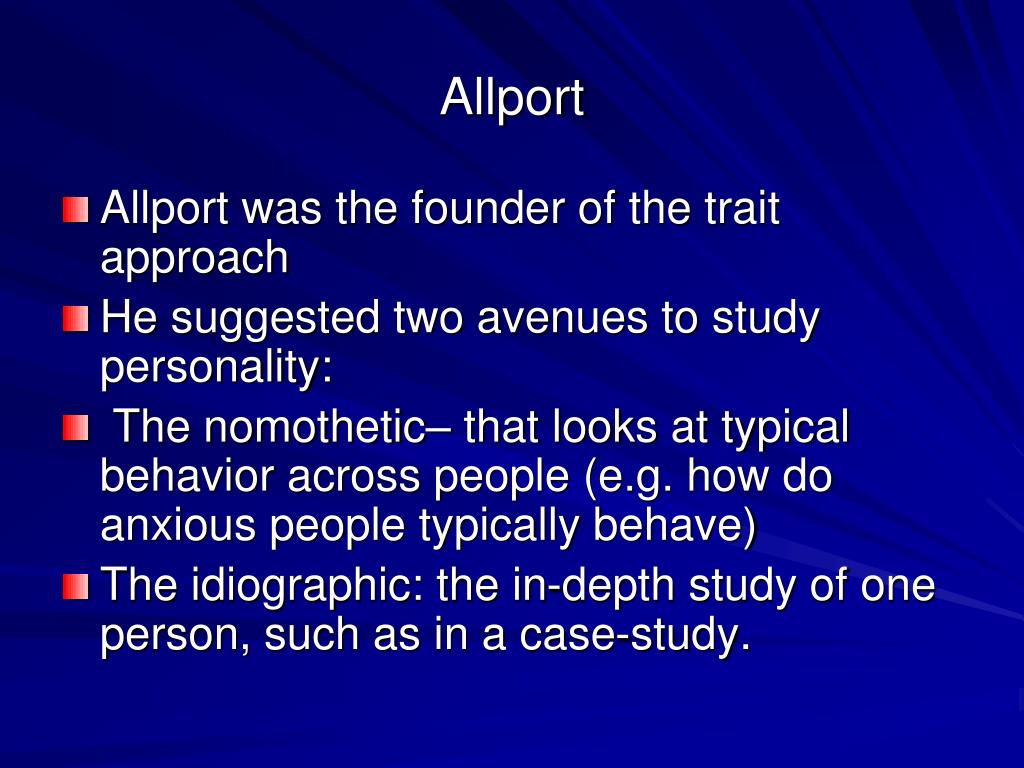 Allport

Allport was the founder of the trait approach

He suggested two avenues to study personality:

The nomothetic– that looks at typical behavior across people (e.g. how do anxious people typically behave)

The idiographic: the in-depth study of one person, such as in a case-study.